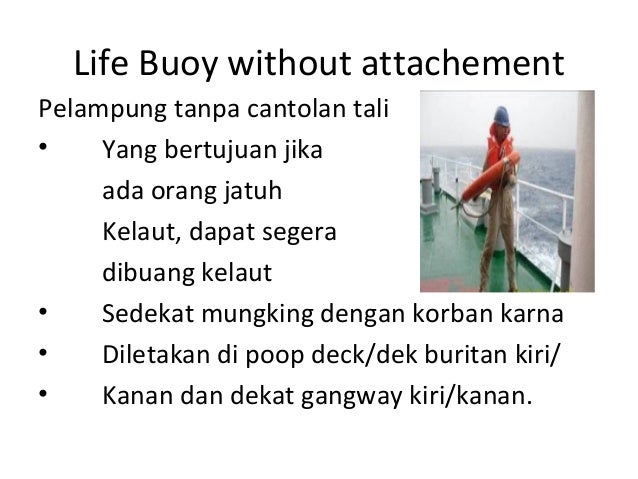 Life Buoy without attachement

Pelampung tanpa cantolan tali

• Yang bertujuan jika ada orang jatuh Kelaut, dapat segera dibuang kelaut
• Sedekat mungking dengan korban karna
• Diletakan di poop deck/dek buritan kiri/
• Kanan dan dekat gangway kiri/kanan.